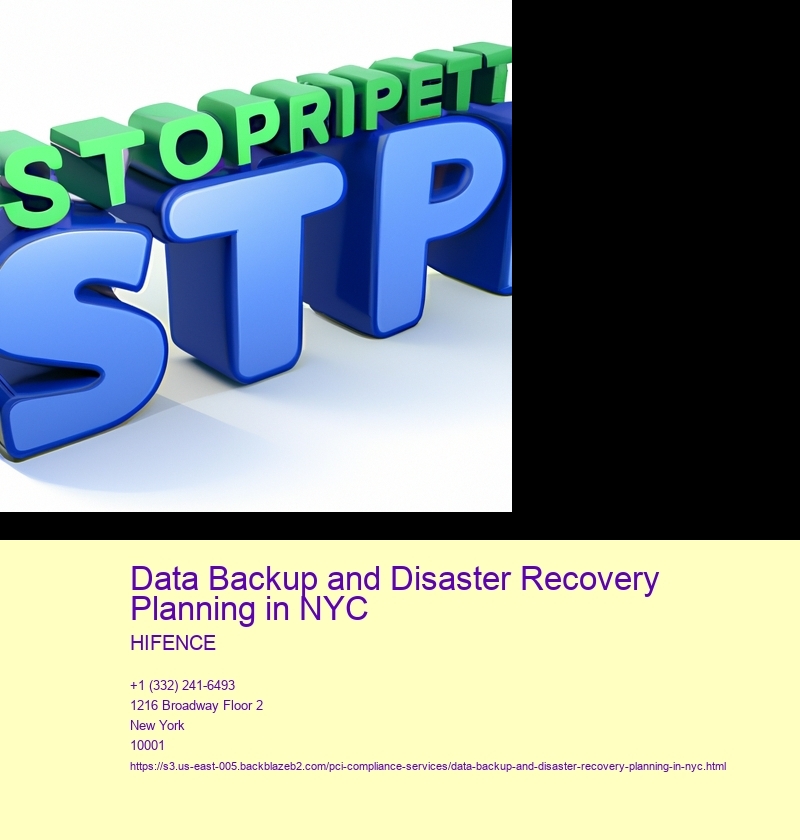 STOPRIPETT

STP

Data Backup and Disaster Recovery Planning in NYC

HIFENCE

+1 (332) 241-6493
1216 Broadway Floor 2
New York
10001
https://s3.us-east-005.backblazeb2.com/pci-compliance-services/data-backup-and-disaster-recovery-planning-in-nyc.html